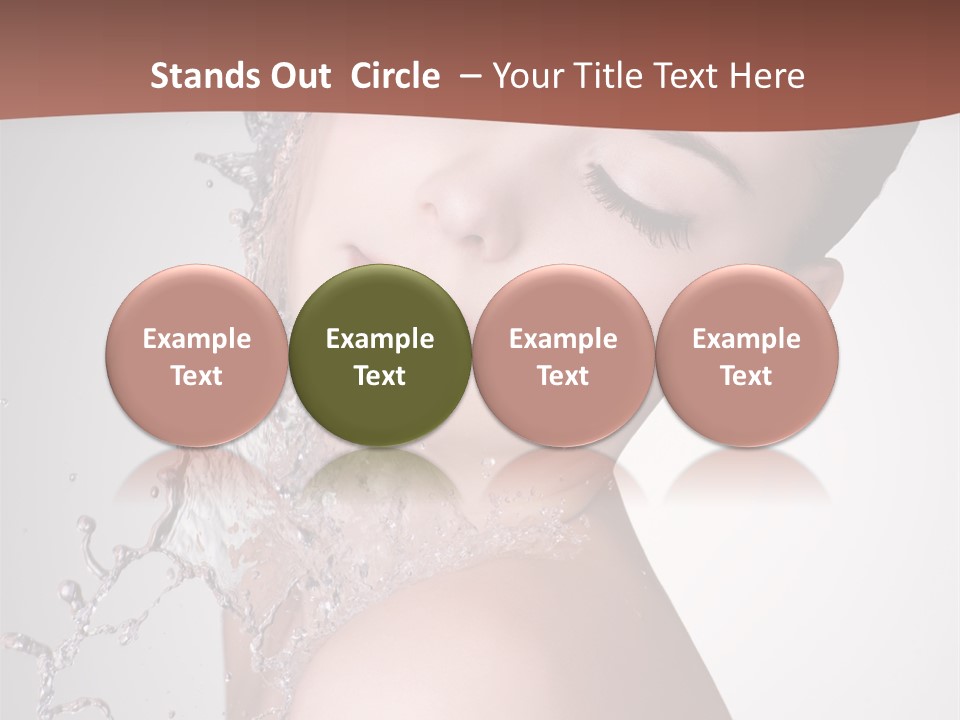 Stands Out  Circle  – Your Title Text Here

Example Text

Example Text

Example Text

Example Text